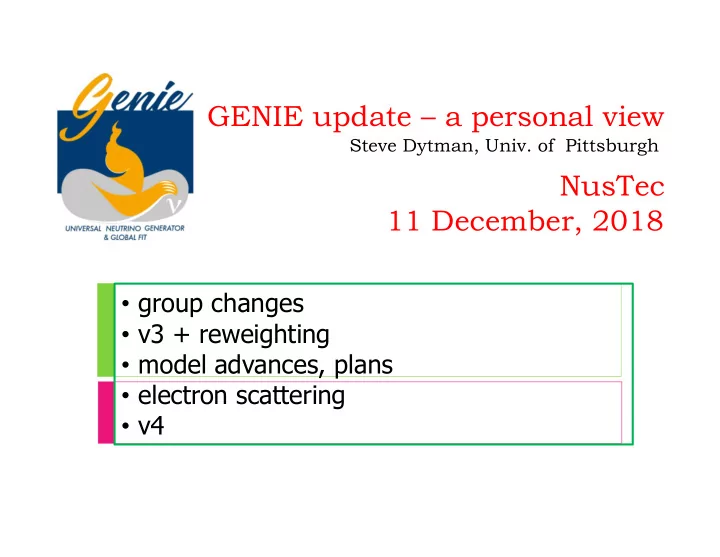 Genie
ν
UNIVERSAL NEUTRINO GENERATOR & GLOBAL FIT

GENIE update – a personal view
Steve Dytman, Univ. of Pittsburgh

NusTec
11 December, 2018

• group changes
• v3 + reweighting
• model advances, plans
• electron scattering
• v4